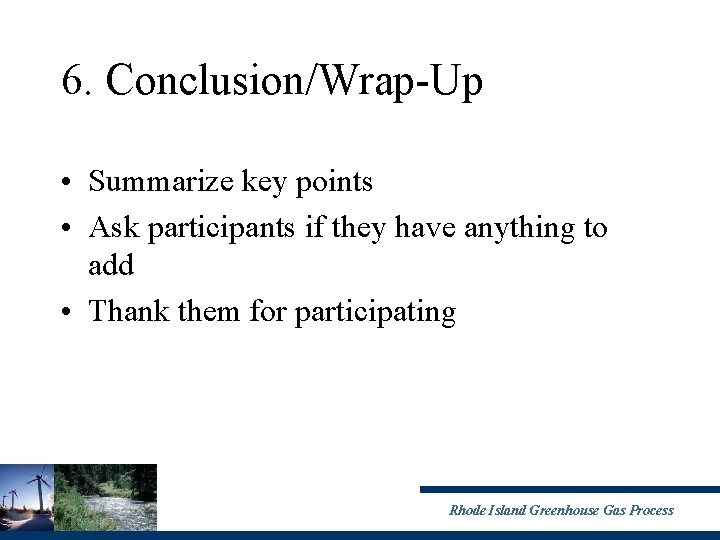 6. Conclusion/Wrap-Up

• Summarize key points
• Ask participants if they have anything to add
• Thank them for participating

Rhode Island Greenhouse Gas Process